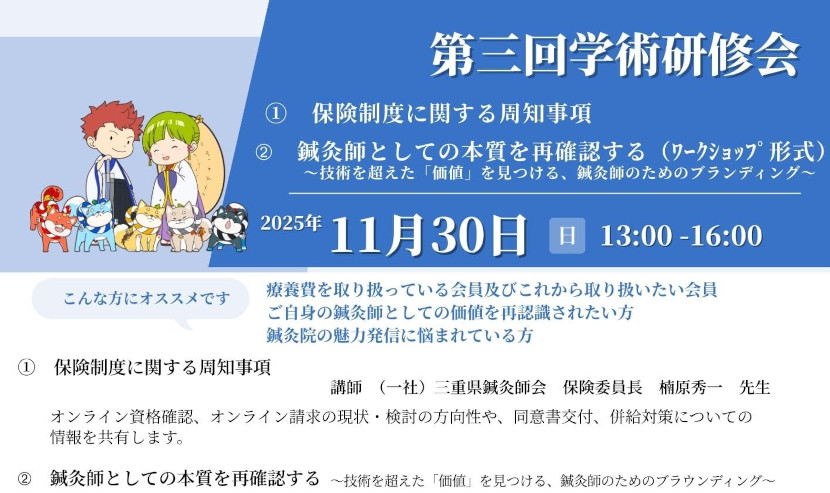 第三回学術研修会

① 保険制度に関する周知事項

② 鍼灸師としての本質を再確認する（ﾜｰｸｼｮｯﾌﾟ形式）
～技術を超えた「価値」を見つける、鍼灸師のためのブランディング～

2025年 11月30日 日 13:00 -16:00

こんな方にオススメです

療養費を取り扱っている会員及びこれから取り扱いたい会員
ご自身の鍼灸師としての価値を再認識されたい方
鍼灸院の魅力発信に悩まれている方

① 保険制度に関する周知事項
講師 （一社）三重県鍼灸師会 保険委員長 楠原秀一 先生

オンライン資格確認、オンライン請求の現状・検討の方向性や、同意書交付、併給対策についての情報を共有します。

② 鍼灸師としての本質を再確認する ～技術を超えた「価値」を見つける、鍼灸師のためのブラウンディング～